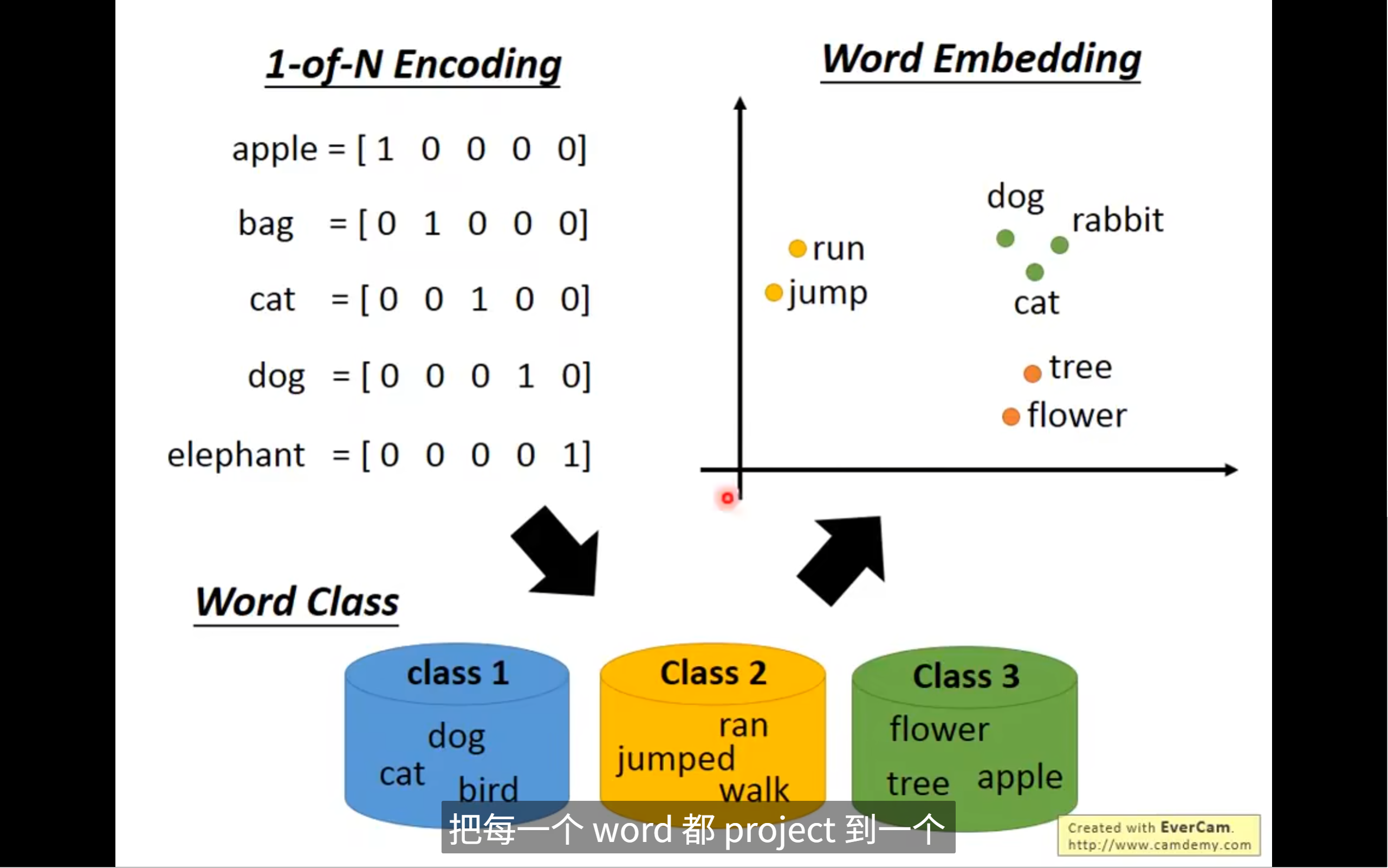 1-of-N Encoding

apple = [ 1 0 0 0 0]

bag = [ 0 1 0 0 0]

cat = [ 0 0 1 0 0]

dog = [ 0 0 0 1 0]

elephant = [ 0 0 0 0 1]

Word Embedding

dog
rabbit
run
jump
cat
tree
flower

Word Class

class 1
dog
cat
bird

Class 2
ran
jumped
walk

Class 3
flower
tree
apple

把每一个 word 都 project 到一个

Created with EverCam.
http://www.camdemy.com